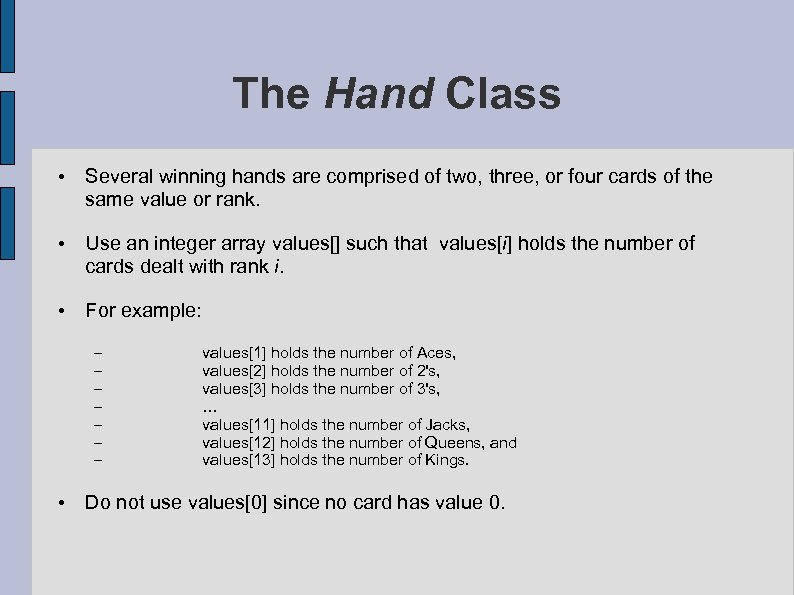 The Hand Class

• Several winning hands are comprised of two, three, or four cards of the same value or rank.

• Use an integer array values[] such that values[i] holds the number of cards dealt with rank i.

• For example:

– values[1] holds the number of Aces,
– values[2] holds the number of 2's,
– values[3] holds the number of 3's,
– ...
– values[11] holds the number of Jacks,
– values[12] holds the number of Queens, and
– values[13] holds the number of Kings.

• Do not use values[0] since no card has value 0.